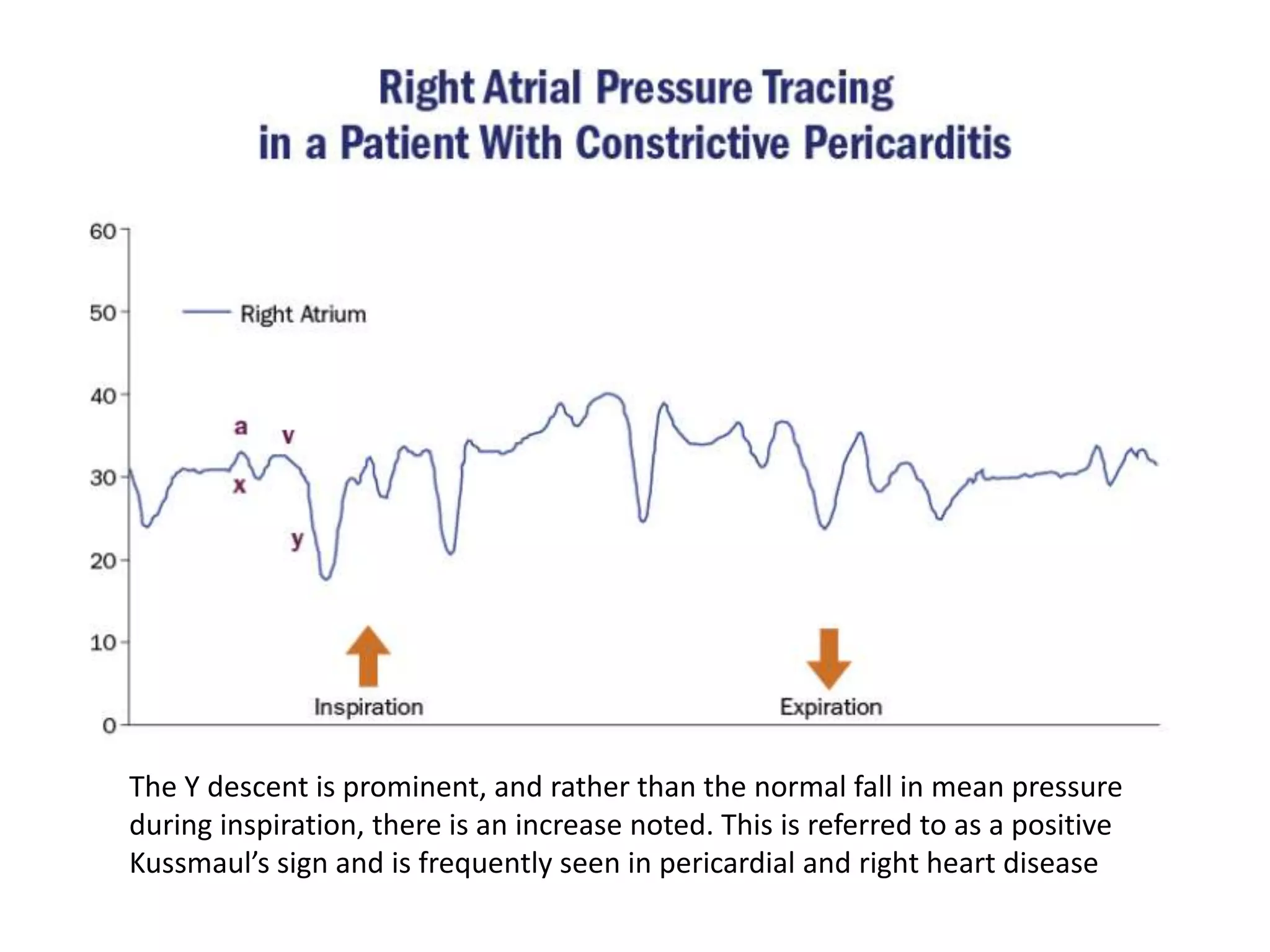 Right Atrial Pressure Tracing
in a Patient With Constrictive Pericarditis

60
50
40
30
20
10
0

Right Atrium

a
v
x
y

Inspiration
Expiration

The Y descent is prominent, and rather than the normal fall in mean pressure during inspiration, there is an increase noted. This is referred to as a positive Kussmaul's sign and is frequently seen in pericardial and right heart disease